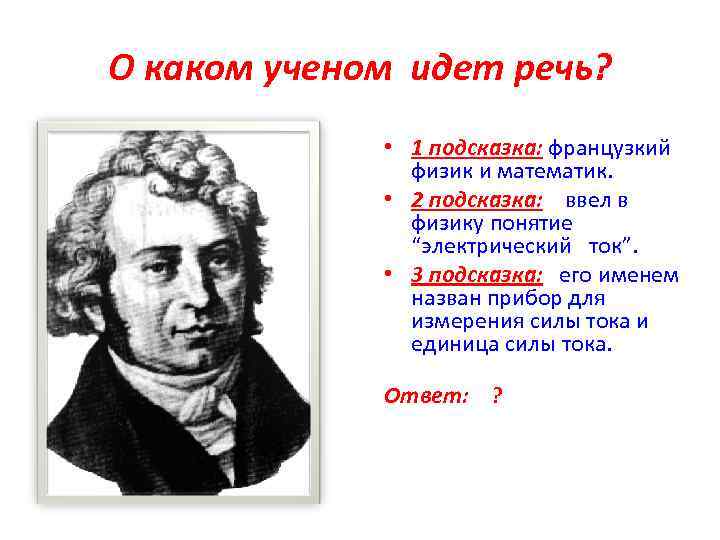 О каком ученом идет речь?

• 1 подсказка: французкий физик и математик.
• 2 подсказка: ввел в физику понятие “электрический ток”.
• 3 подсказка: его именем назван прибор для измерения силы тока и единица силы тока.

Ответ: ?